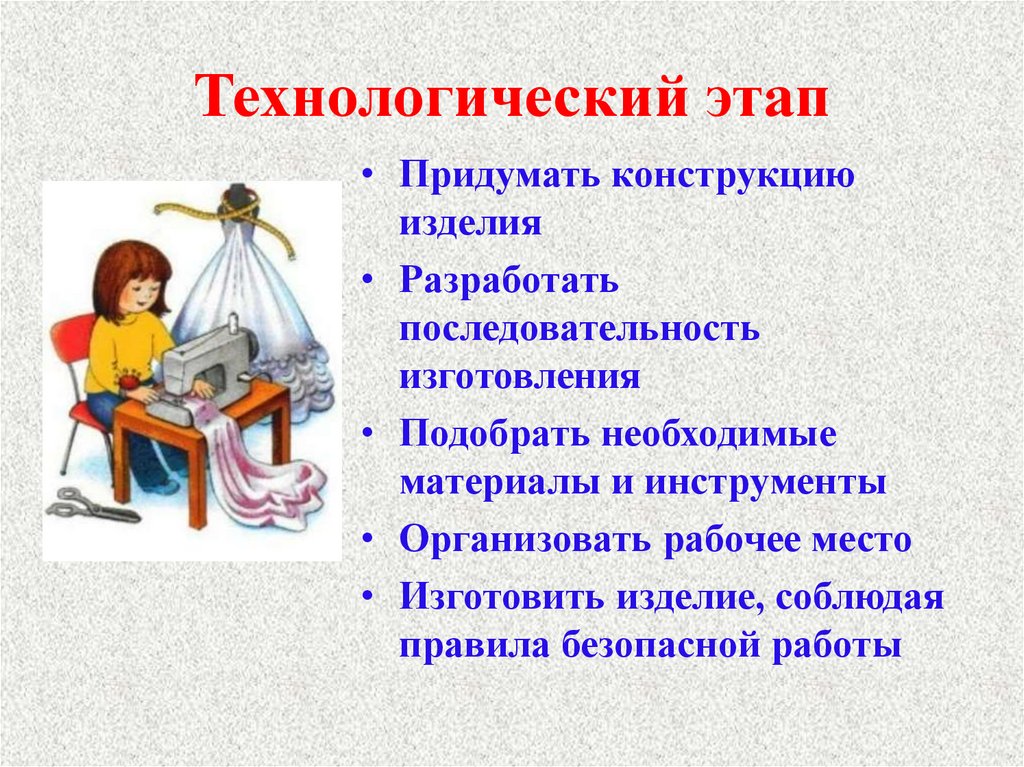 Технологический этап

• Придумать конструкцию изделия
• Разработать последовательность изготовления
• Подобрать необходимые материалы и инструменты
• Организовать рабочее место
• Изготовить изделие, соблюдая правила безопасной работы